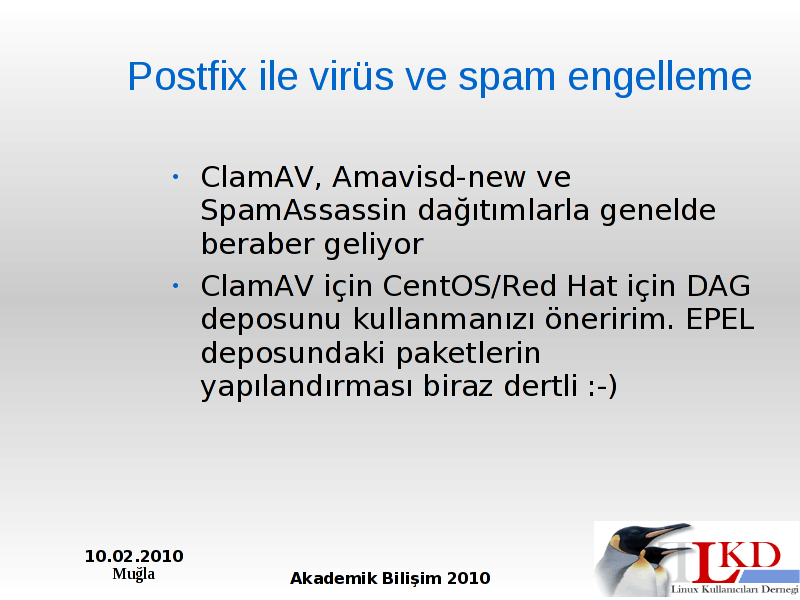 Postfix ile virüs ve spam engelleme

• ClamAV, Amavisd-new ve SpamAssassin dağıtımlarla genelde beraber geliyor

• ClamAV için CentOS/Red Hat için DAG deposunu kullanmanızı öneririm. EPEL deposundaki paketlerin yapılandırması biraz dertli :-)

10.02.2010
Muğla

Akademik Bilişim 2010

LKD
Linux Kullanıcıları Derneği